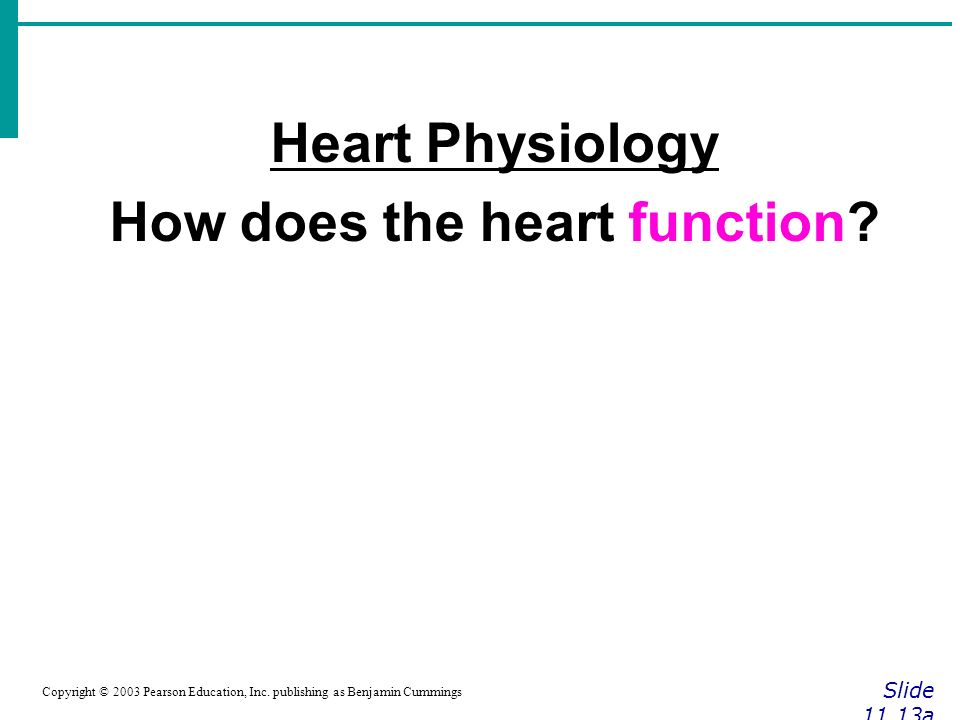 Heart Physiology

How does the heart function?

Copyright © 2003 Pearson Education, Inc. publishing as Benjamin Cummings

Slide 11.13a